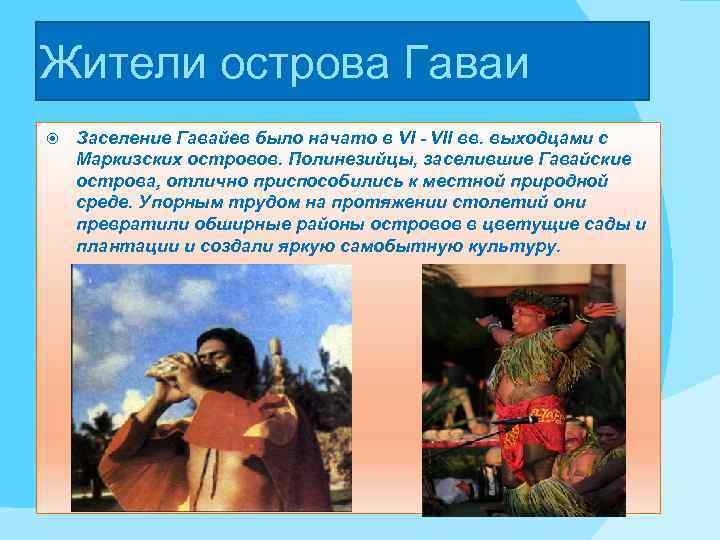 Жители острова Гаваи

Заселение Гавайев было начато в VI - VII вв. выходцами с Маркизских островов. Полинезийцы, заселившие Гавайские острова, отлично приспособились к местной природной среде. Упорным трудом на протяжении столетий они превратили обширные районы островов в цветущие сады и плантации и создали яркую самобытную культуру.